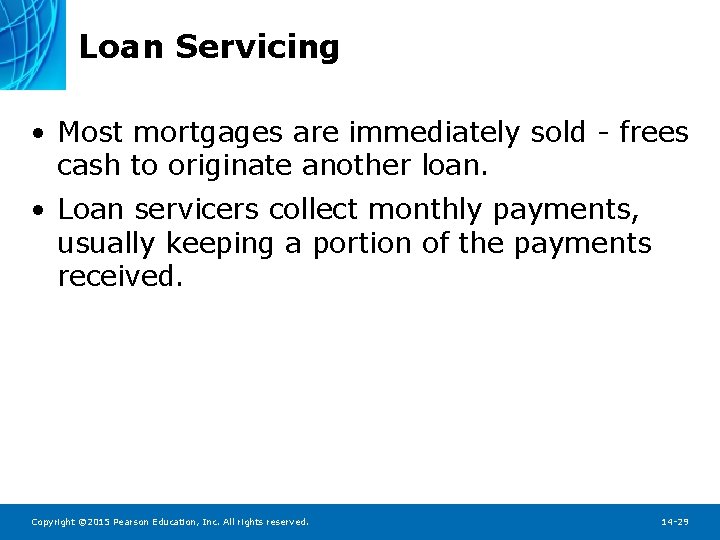 Loan Servicing

• Most mortgages are immediately sold - frees cash to originate another loan.

• Loan servicers collect monthly payments, usually keeping a portion of the payments received.

Copyright ©2015 Pearson Education, Inc. All rights reserved.

14-29